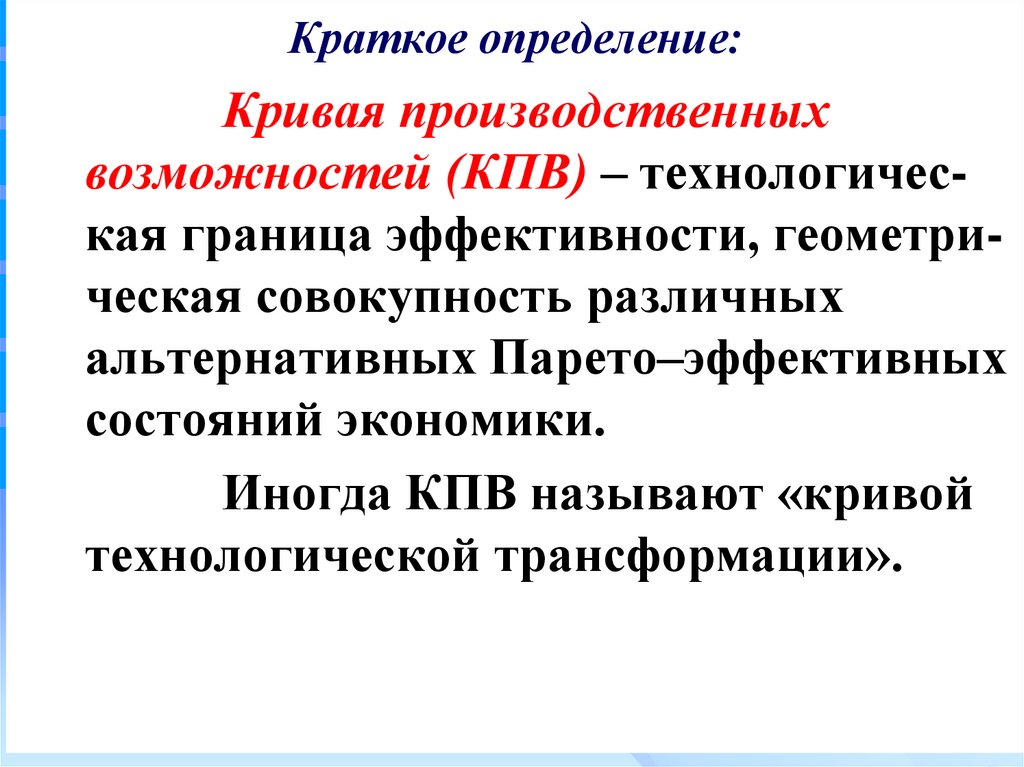 Краткое определение:

Кривая производственных возможностей (КПВ) – технологическая граница эффективности, геометрическая совокупность различных альтернативных Парето–эффективных состояний экономики.

Иногда КПВ называют «кривой технологической трансформации».